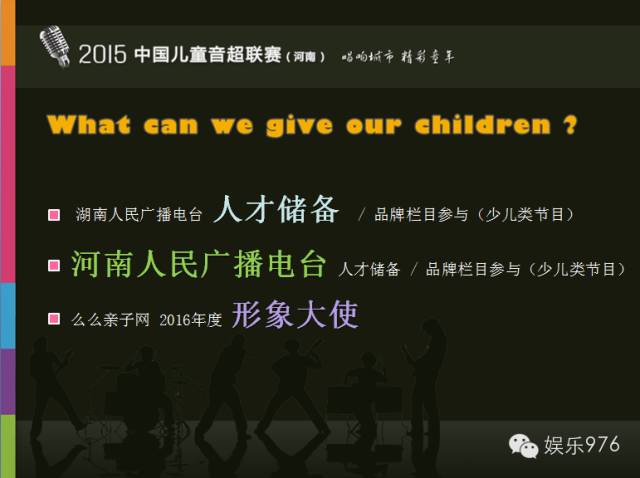 2015 中国儿童音超联赛（河南） 唱响城市 精彩童年

What can we give our children ?

湖南人民广播电台 人才储备 / 品牌栏目参与（少儿类节目）

河南人民广播电台 人才储备 / 品牌栏目参与（少儿类节目）

么么亲子网 2016年度 形象大使

娱乐976